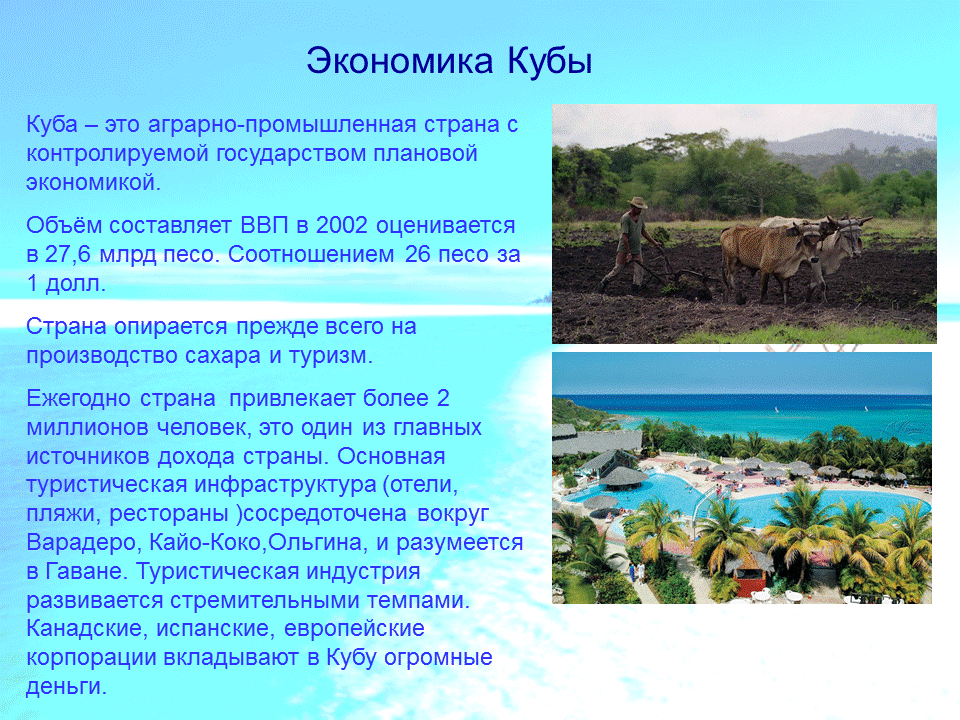 Экономика Кубы

Куба – это аграрно-промышленная страна с контролируемой государством плановой экономикой.

Объём составляет ВВП в 2002 оценивается в 27,6 млрд песо. Соотношением 26 песо за 1 долл.

Страна опирается прежде всего на производство сахара и туризм.

Ежегодно страна привлекает более 2 миллионов человек, это один из главных источников дохода страны. Основная туристическая инфраструктура (отели, пляжи, рестораны )сосредоточена вокруг Варадеро, Кайо-Коко,Ольгина, и разумеется в Гаване. Туристическая индустрия развивается стремительными темпами. Канадские, испанские, европейские корпорации вкладывают в Кубу огромные деньги.